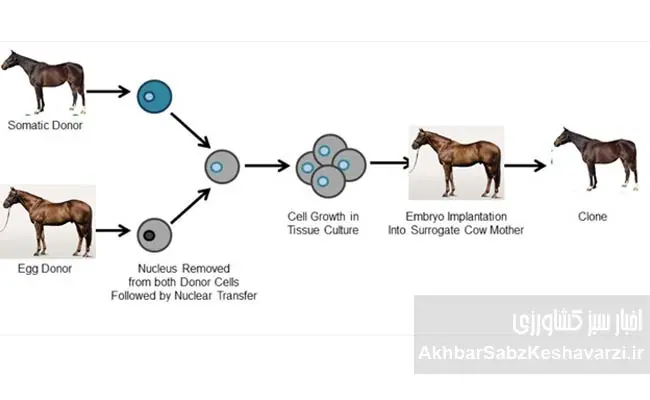 Somatic Donor

Egg Donor

Nucleus Removed from both Donor Cells Followed by Nuclear Transfer

Cell Growth in Tissue Culture

Embryo Implantation Into Surrogate Cow Mother

Clone

اخبار سبز کشاورزی
AkhbarSabzKeshavarzi.ir